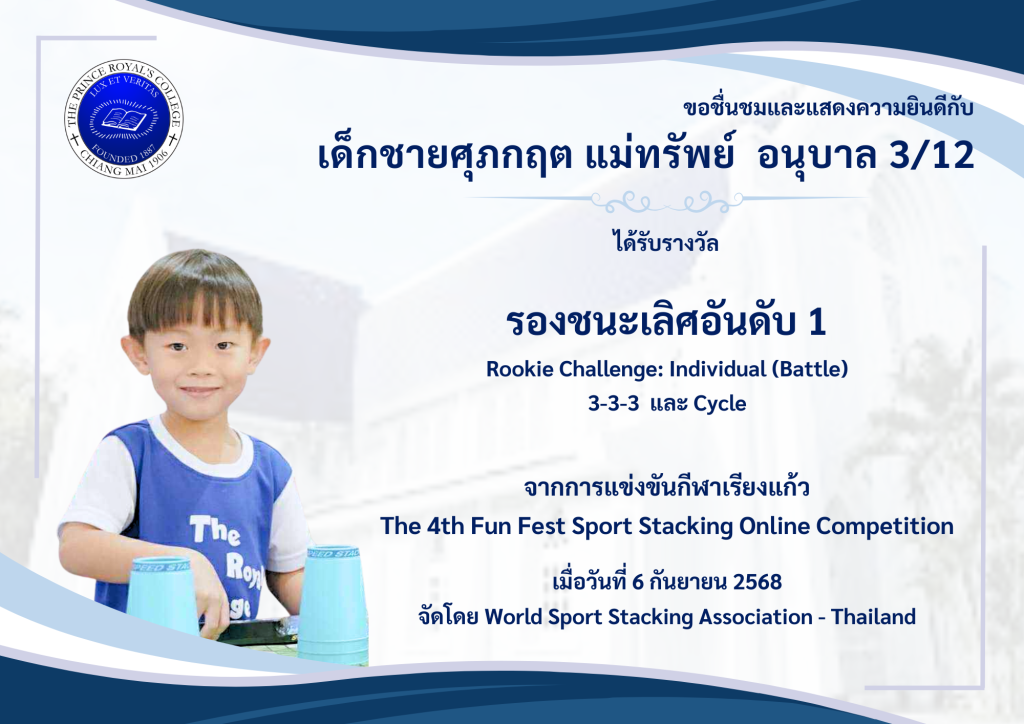 THE PRINCE ROYAL'S COLLEGE
LUX ET VERITAS
FOUNDED 1887
CHIANG MAI 1906

ขอชื่นชมและแสดงความยินดีกับ
เด็กชายศุภกฤต แม่ทรัพย์ อนุบาล 3/12

ได้รับรางวัล

รองชนะเลิศอันดับ 1
Rookie Challenge: Individual (Battle)
3-3-3 และ Cycle

จากการแข่งขันกีฬาเรียงแก้ว
The 4th Fun Fest Sport Stacking Online Competition

เมื่อวันที่ 6 กันยายน 2568
จัดโดย World Sport Stacking Association - Thailand

The Royal
SPEED STACKS